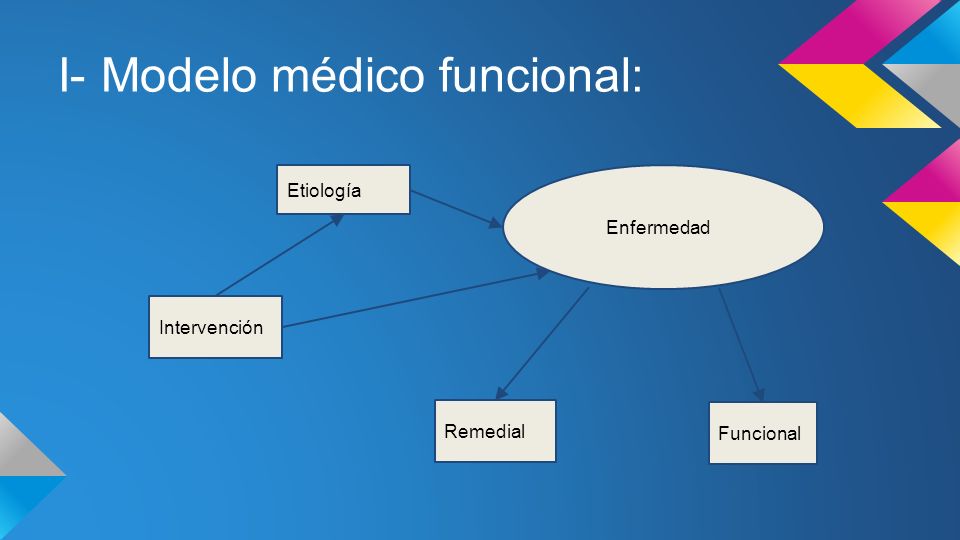 I- Modelo médico funcional:

Etiología

Enfermedad

Intervención

Remedial

Funcional